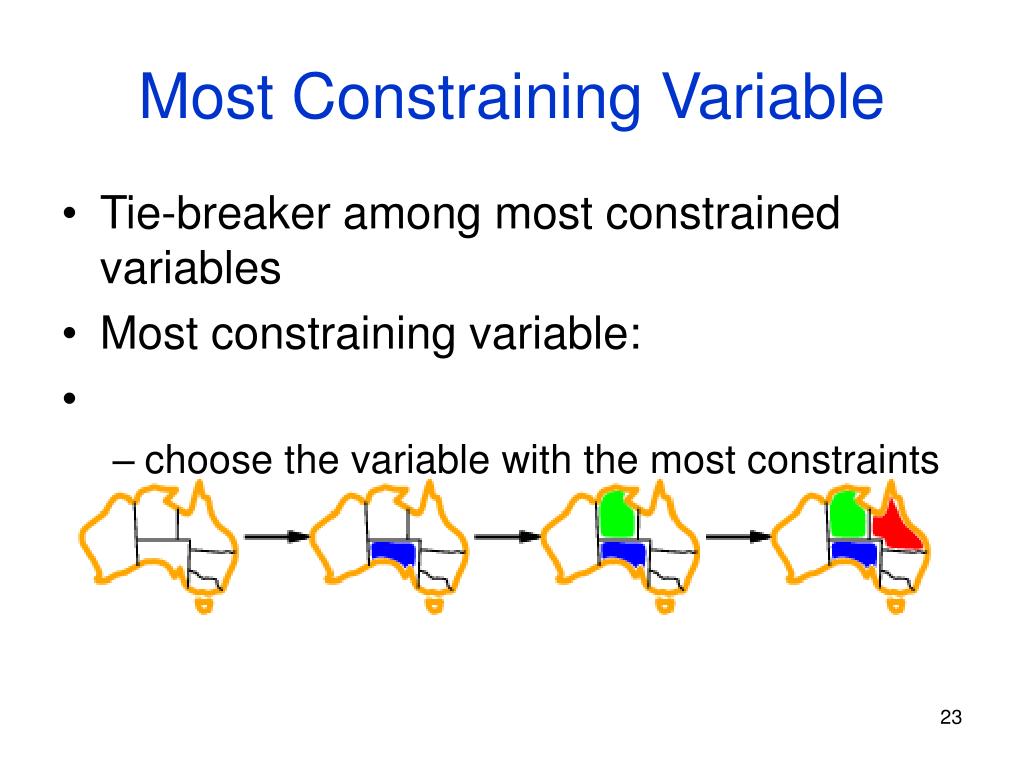 Most Constraining Variable

• Tie-breaker among most constrained variables
• Most constraining variable:
•
– choose the variable with the most constraints

23